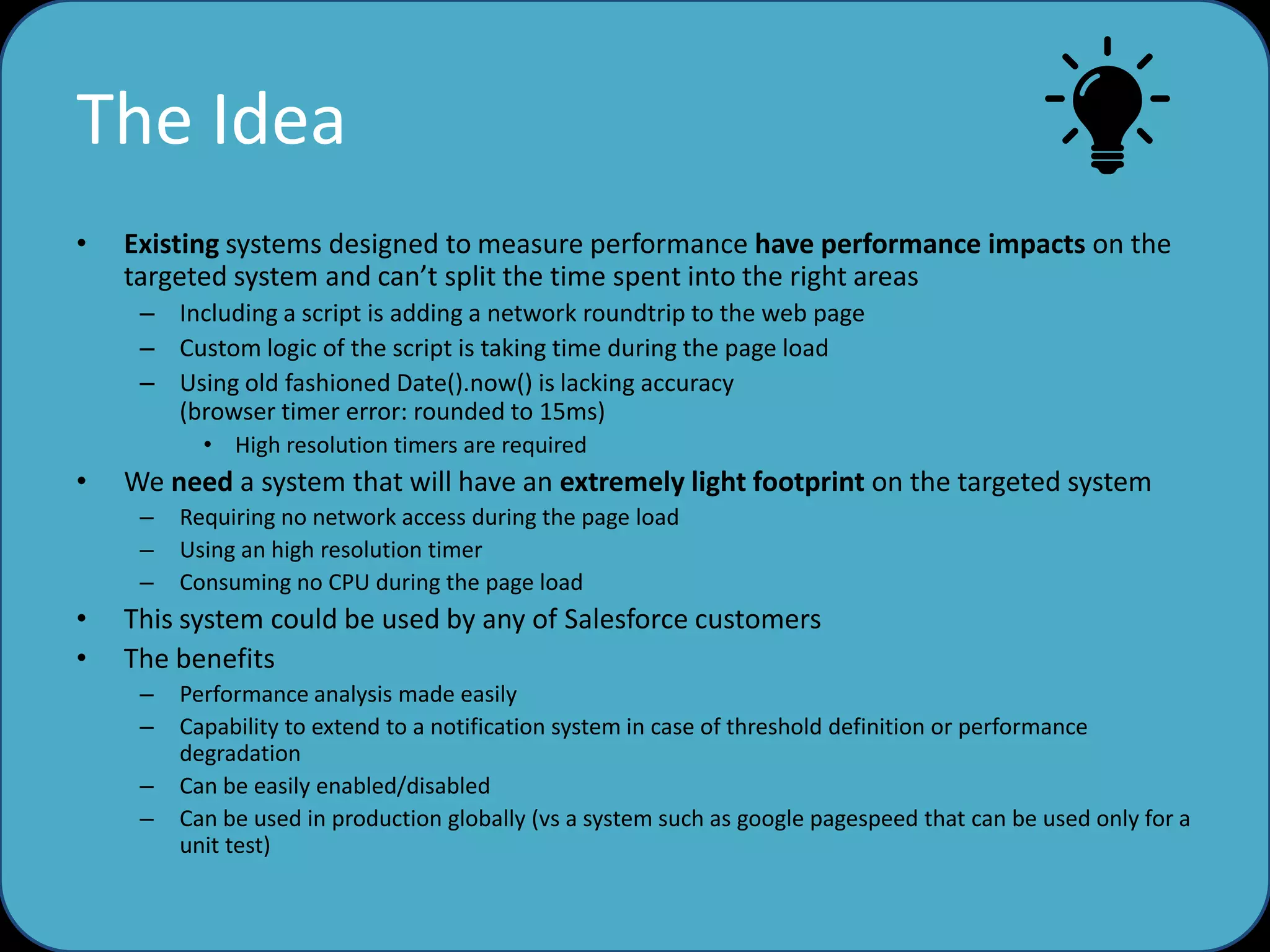 The Idea

• Existing systems designed to measure performance have performance impacts on the targeted system and can't split the time spent into the right areas
– Including a script is adding a network roundtrip to the web page
– Custom logic of the script is taking time during the page load
– Using old fashioned Date().now() is lacking accuracy (browser timer error: rounded to 15ms)
• High resolution timers are required
• We need a system that will have an extremely light footprint on the targeted system
– Requiring no network access during the page load
– Using an high resolution timer
– Consuming no CPU during the page load
• This system could be used by any of Salesforce customers
• The benefits
– Performance analysis made easily
– Capability to extend to a notification system in case of threshold definition or performance degradation
– Can be easily enabled/disabled
– Can be used in production globally (vs a system such as google pagespeed that can be used only for a unit test)